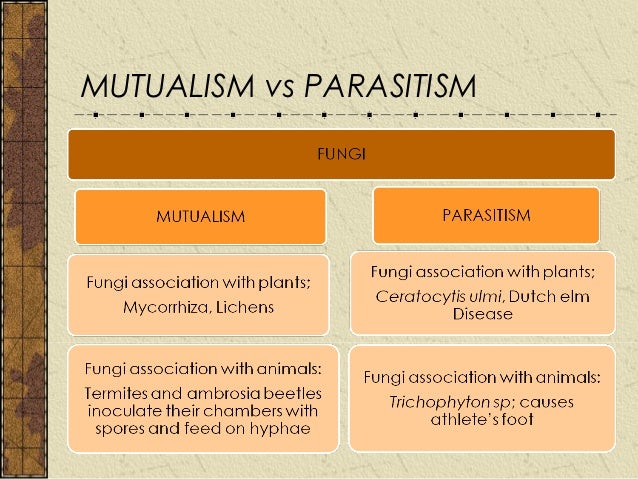 MUTUALISM vs PARASITISM

FUNGI

MUTUALISM

Fungi association with plants;
Mycorrhiza, Lichens

Fungi association with animals:
Termites and ambrosia beetles inoculate their chambers with spores and feed on hyphae

PARASITISM

Fungi association with plants;
Ceratocytis ulmi, Dutch elm Disease

Fungi association with animals:
Trichophyton sp; causes athlete's foot